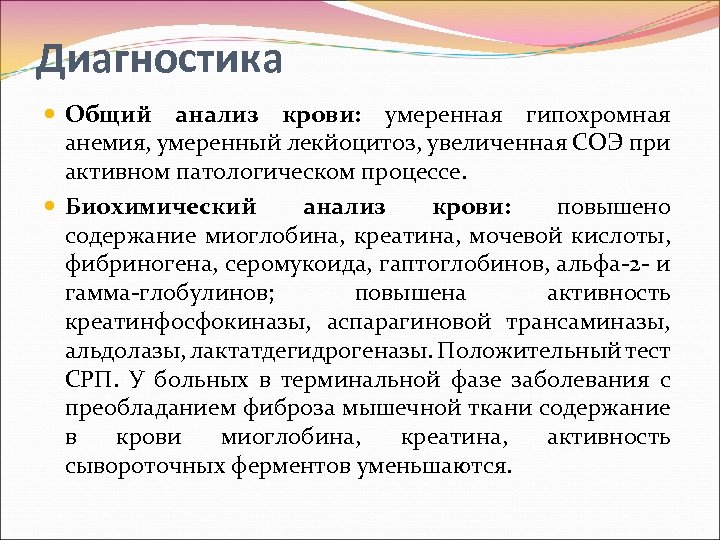 Диагностика

Общий анализ крови: умеренная гипохромная анемия, умеренный лекйоцитоз, увеличенная СОЭ при активном патологическом процессе.

Биохимический анализ крови: повышено содержание миоглобина, креатина, мочевой кислоты, фибриногена, серомукоида, гаптоглобинов, альфа-2- и гамма-глобулинов; повышена активность креатинфосфокиназы, аспарагиновой трансаминазы, альдолазы, лактатдегидрогеназы. Положительный тест СРП. У больных в терминальной фазе заболевания с преобладанием фиброза мышечной ткани содержание в крови миоглобина, креатина, активность сывороточных ферментов уменьшаются.